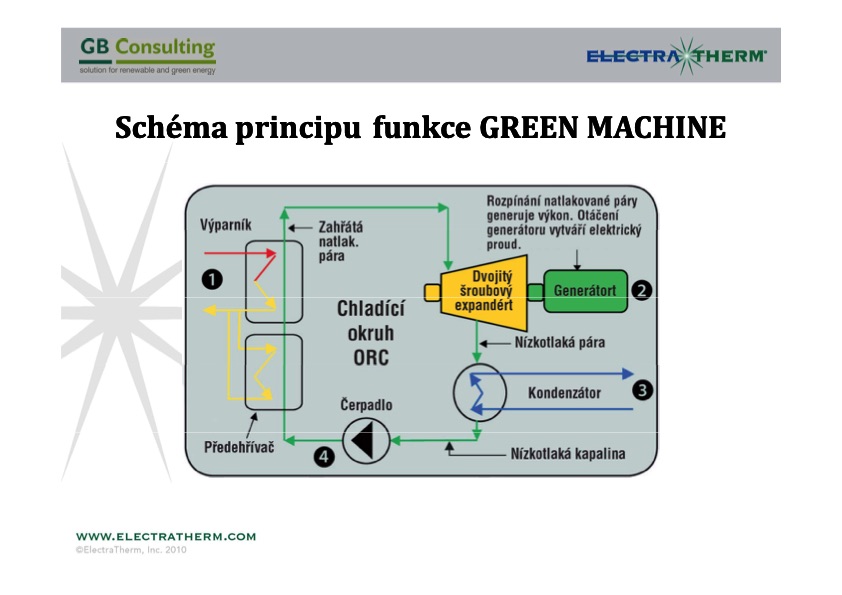 GB Consulting
solution for renewable and green energy

ELECTRATHERM

Schéma principu funkce GREEN MACHINE

Výparník

Zahřátá natlak. pára

Rozpínání natlakované páry generuje výkon. Otáčení generátoru vytváří elektrický proud.

1

Dvojitý šroubový expandért

Generátort

2

Chladící okruh ORC

Nízkotlaká pára

Kondenzátor

3

Čerpadlo

Předehřívač

4

Nízkotlaká kapalina

WWW.ELECTRATHERM.COM
©ElectraTherm, Inc. 2010